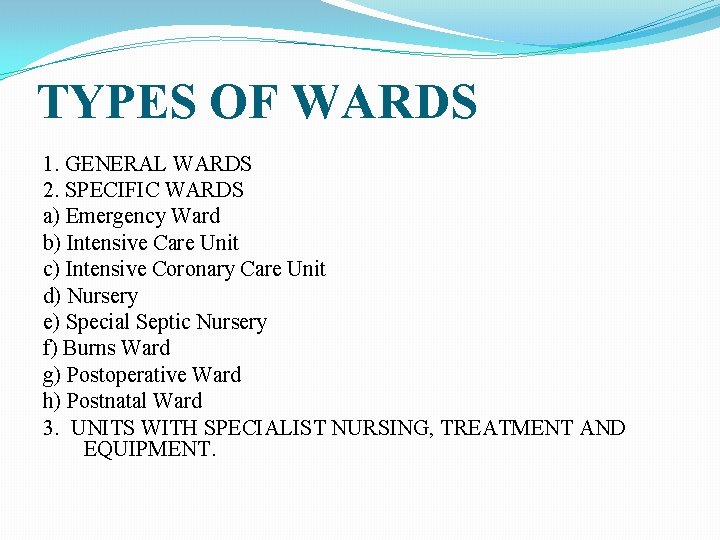 TYPES OF WARDS

1. GENERAL WARDS
2. SPECIFIC WARDS
a) Emergency Ward
b) Intensive Care Unit
c) Intensive Coronary Care Unit
d) Nursery
e) Special Septic Nursery
f) Burns Ward
g) Postoperative Ward
h) Postnatal Ward
3. UNITS WITH SPECIALIST NURSING, TREATMENT AND EQUIPMENT.